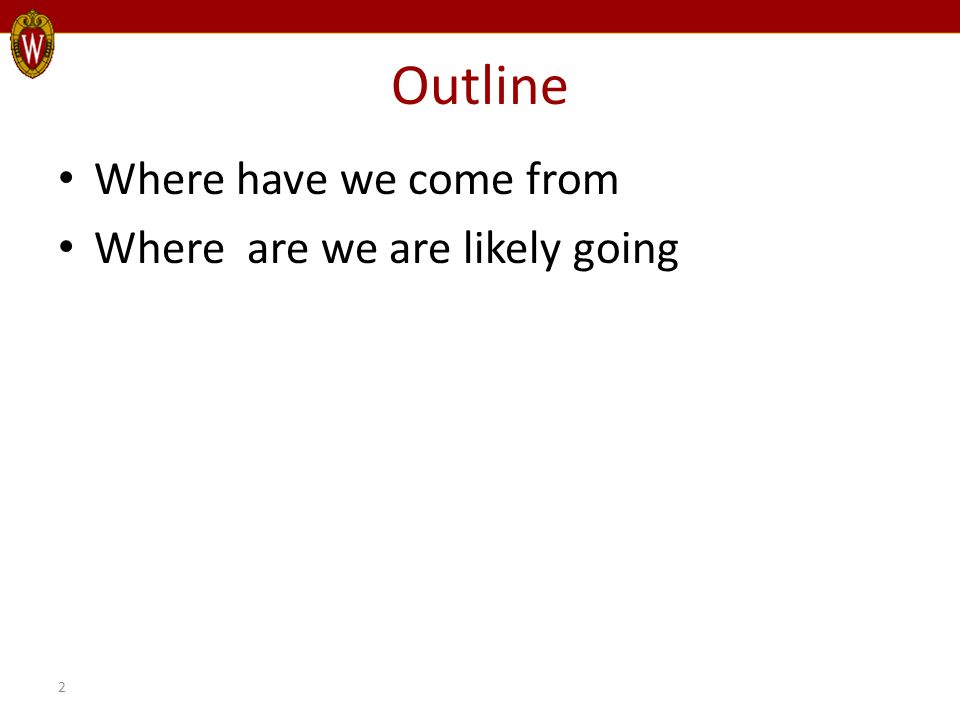 W

Outline

• Where have we come from
• Where  are we are likely going

2